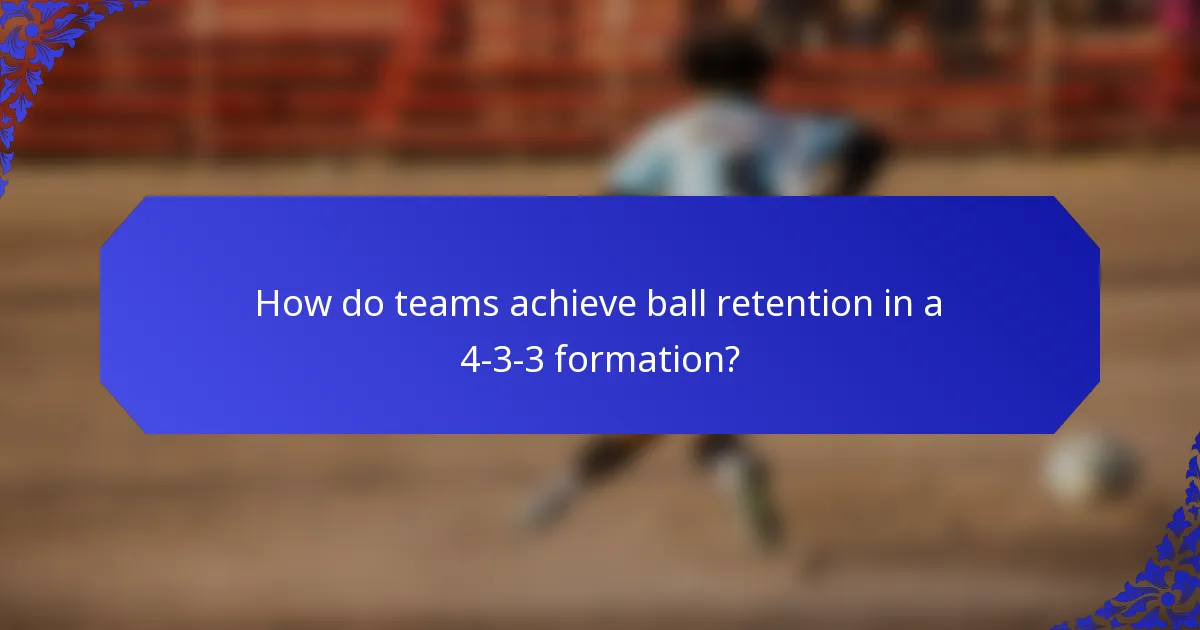 How do teams achieve ball retention in a 4-3-3 formation?